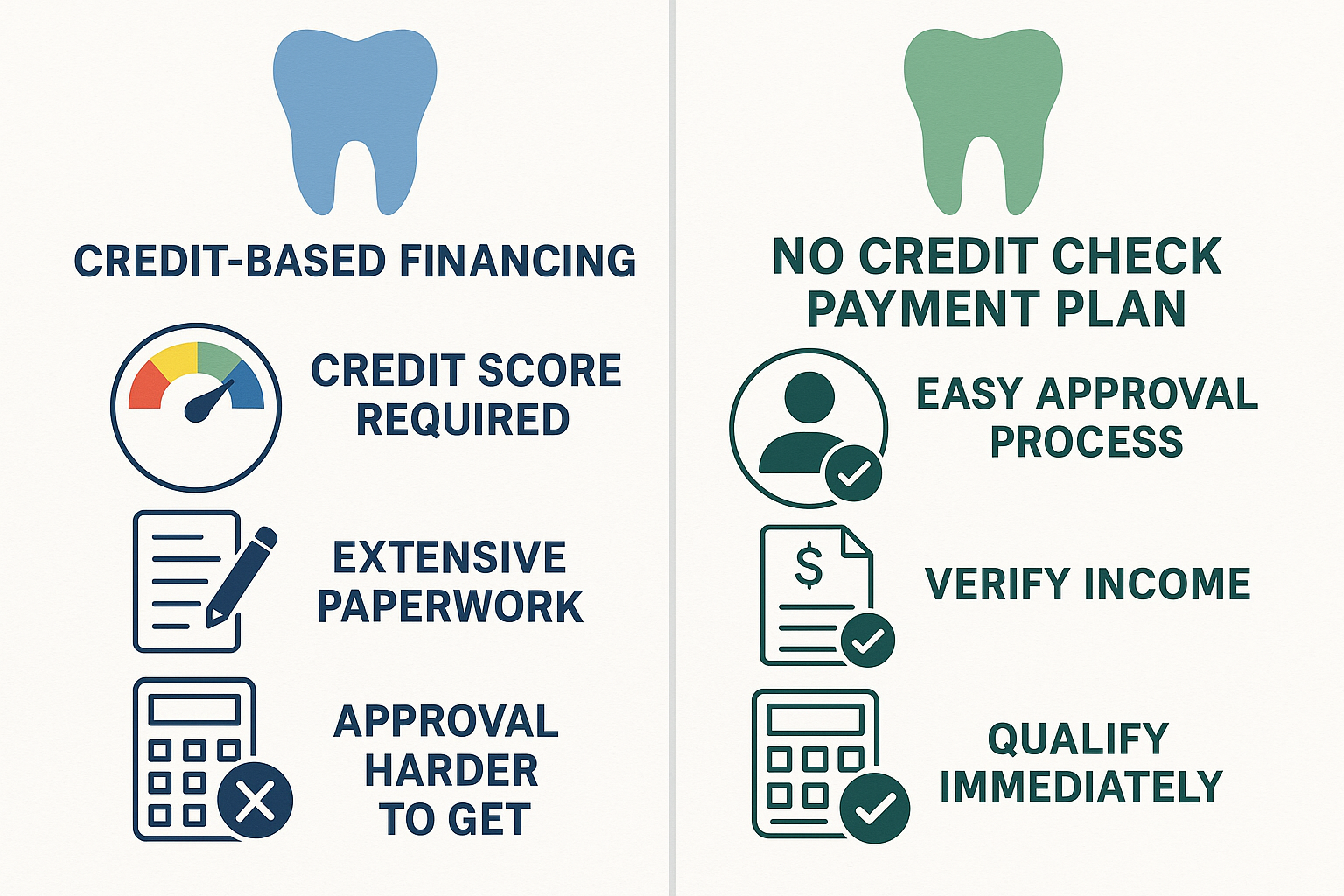 CREDIT-BASED FINANCING

CREDIT SCORE REQUIRED

EXTENSIVE PAPERWORK

APPROVAL HARDER TO GET

NO CREDIT CHECK PAYMENT PLAN

EASY APPROVAL PROCESS

$

VERIFY INCOME

QUALIFY IMMEDIATELY